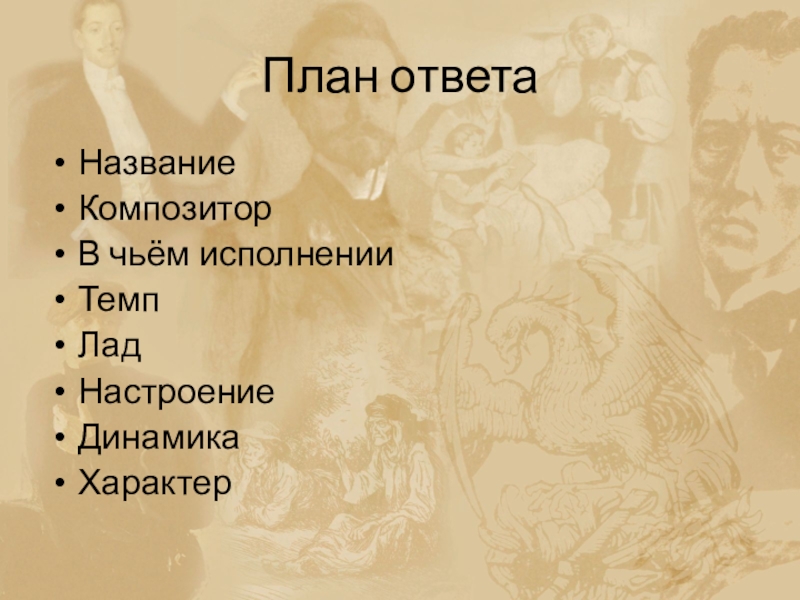 План ответа

• Название
• Композитор
• В чьём исполнении
• Темп
• Лад
• Настроение
• Динамика
• Характер